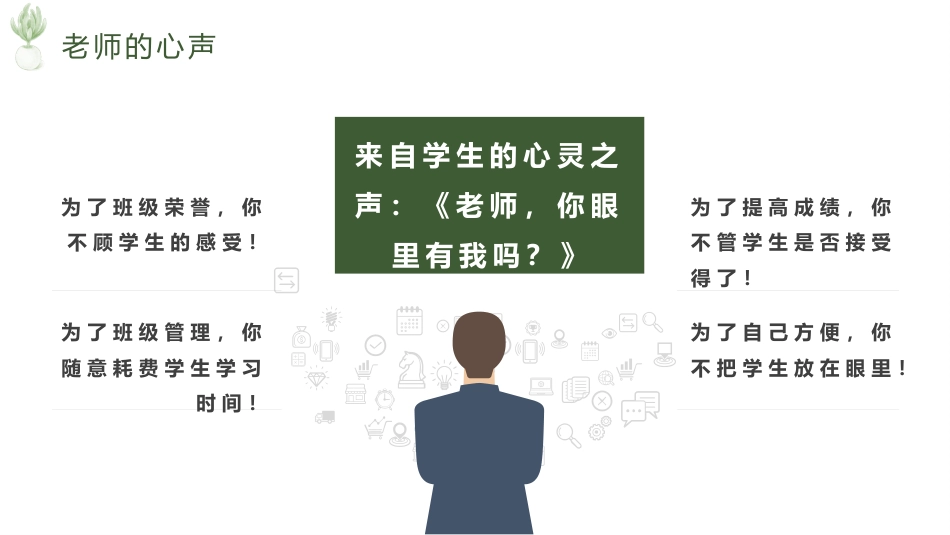 老师的心声

来自学生的心灵之声：《老师，你眼里有我吗？》

为了班级荣誉，你不顾学生的感受！

为了班级管理，你随意耗费学生学习时间！

为了提高成绩，你不管学生是否接受得了！

为了自己方便，你不把学生放在眼里！